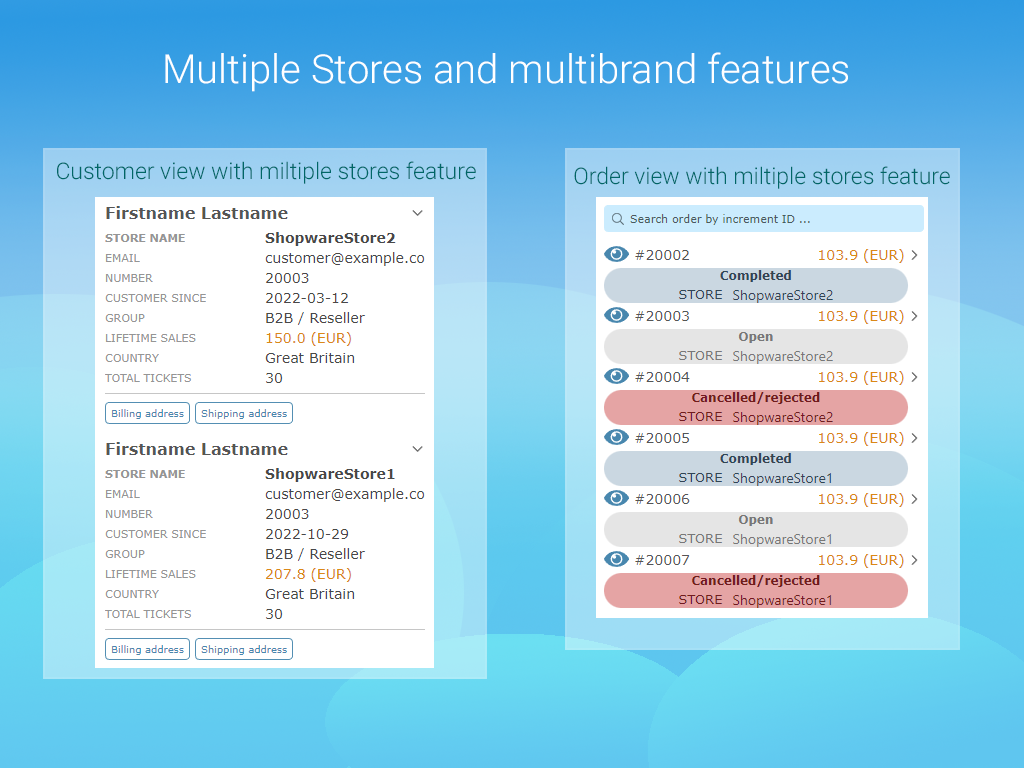 Multiple Stores and multibrand features

Customer view with miltiple stores feature

Firstname Lastname

| STORE NAME | ShopwareStore2 |
|---|---|
| EMAIL | customer@example.co |
| NUMBER | 20003 |
| CUSTOMER SINCE | 2022-03-12 |
| GROUP | B2B / Reseller |
| LIFETIME SALES | 150.0 (EUR) |
| COUNTRY | Great Britain |
| TOTAL TICKETS | 30 |

Billing address Shipping address

Firstname Lastname

| STORE NAME | ShopwareStore1 |
|---|---|
| EMAIL | customer@example.co |
| NUMBER | 20003 |
| CUSTOMER SINCE | 2022-10-29 |
| GROUP | B2B / Reseller |
| LIFETIME SALES | 207.8 (EUR) |
| COUNTRY | Great Britain |
| TOTAL TICKETS | 30 |

Billing address Shipping address

Order view with miltiple stores feature

Search order by increment ID ...

#20002 103.9 (EUR)
Completed
STORE ShopwareStore2

#20003 103.9 (EUR)
Open
STORE ShopwareStore2

#20004 103.9 (EUR)
Cancelled/rejected
STORE ShopwareStore2

#20005 103.9 (EUR)
Completed
STORE ShopwareStore1

#20006 103.9 (EUR)
Open
STORE ShopwareStore1

#20007 103.9 (EUR)
Cancelled/rejected
STORE ShopwareStore1